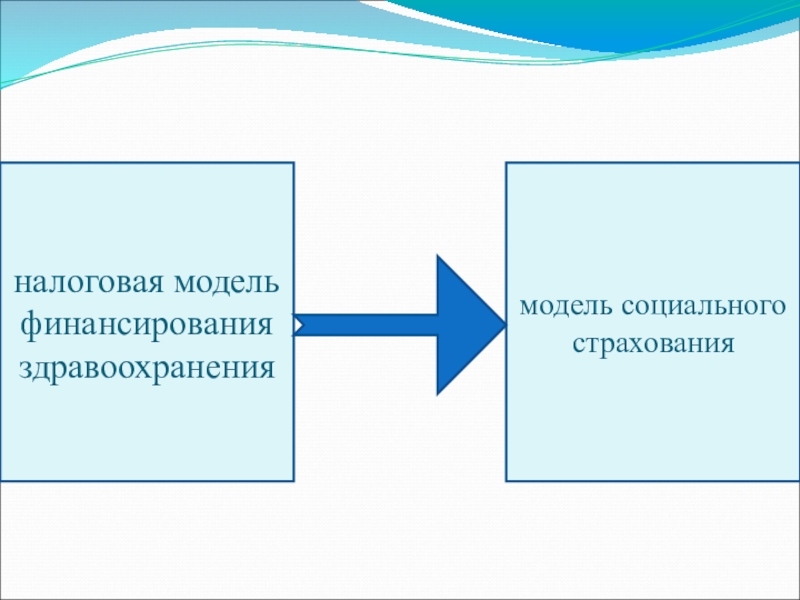 налоговая модель финансирования здравоохранения

модель социального страхования